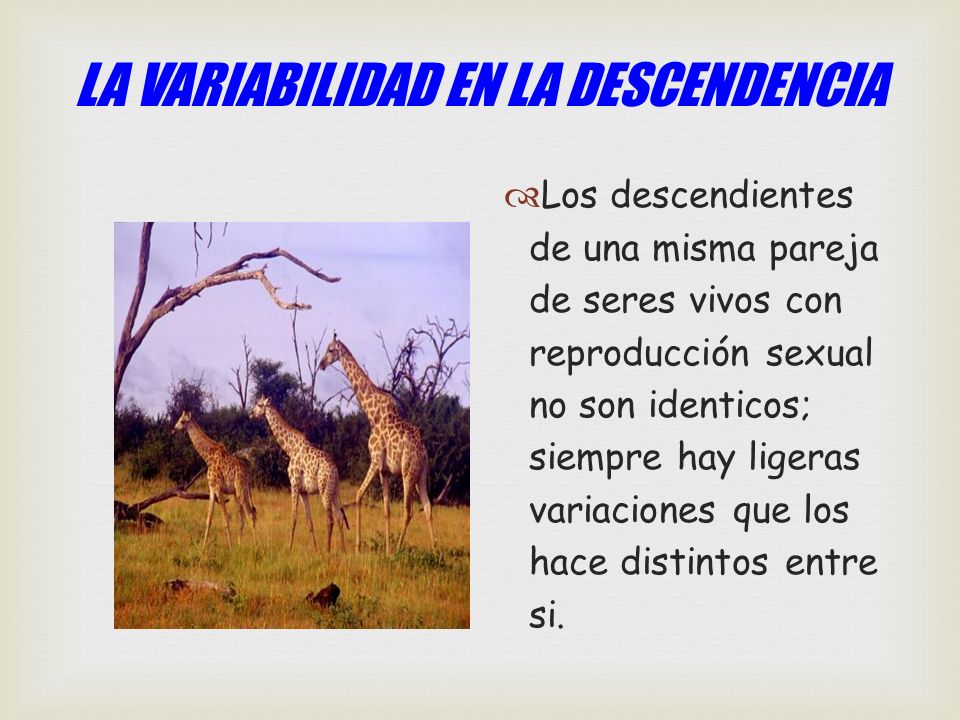 LA VARIABILIDAD EN LA DESCENDENCIA

Los descendientes de una misma pareja de seres vivos con reproducción sexual no son identicos; siempre hay ligeras variaciones que los hace distintos entre si.